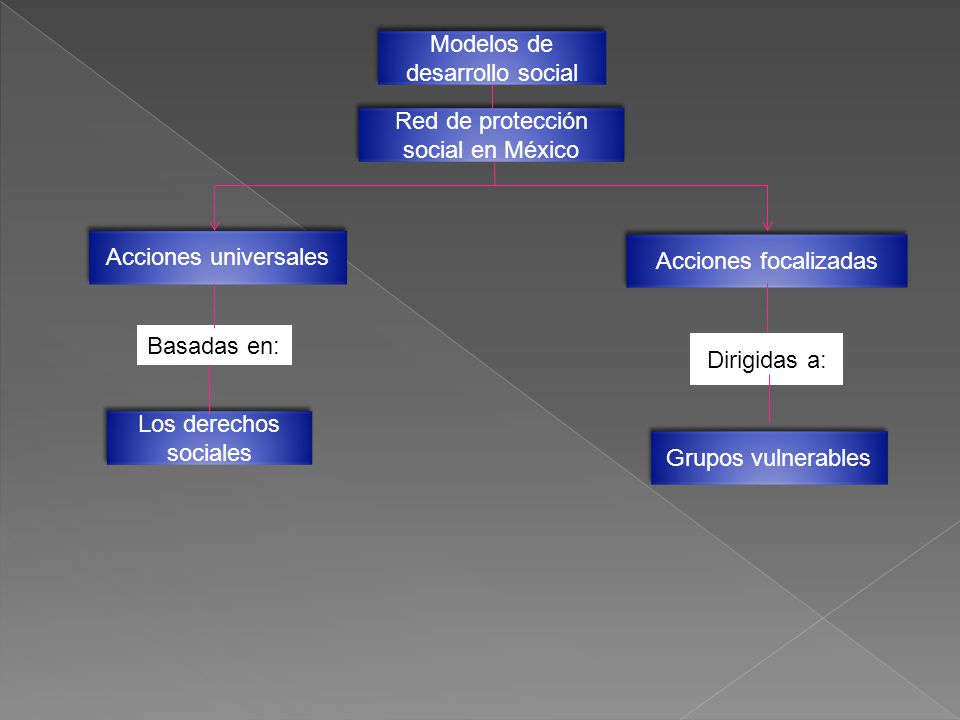 Modelos de desarrollo social

Red de protección social en México

Acciones universales

Basadas en:

Los derechos sociales

Acciones focalizadas

Dirigidas a:

Grupos vulnerables